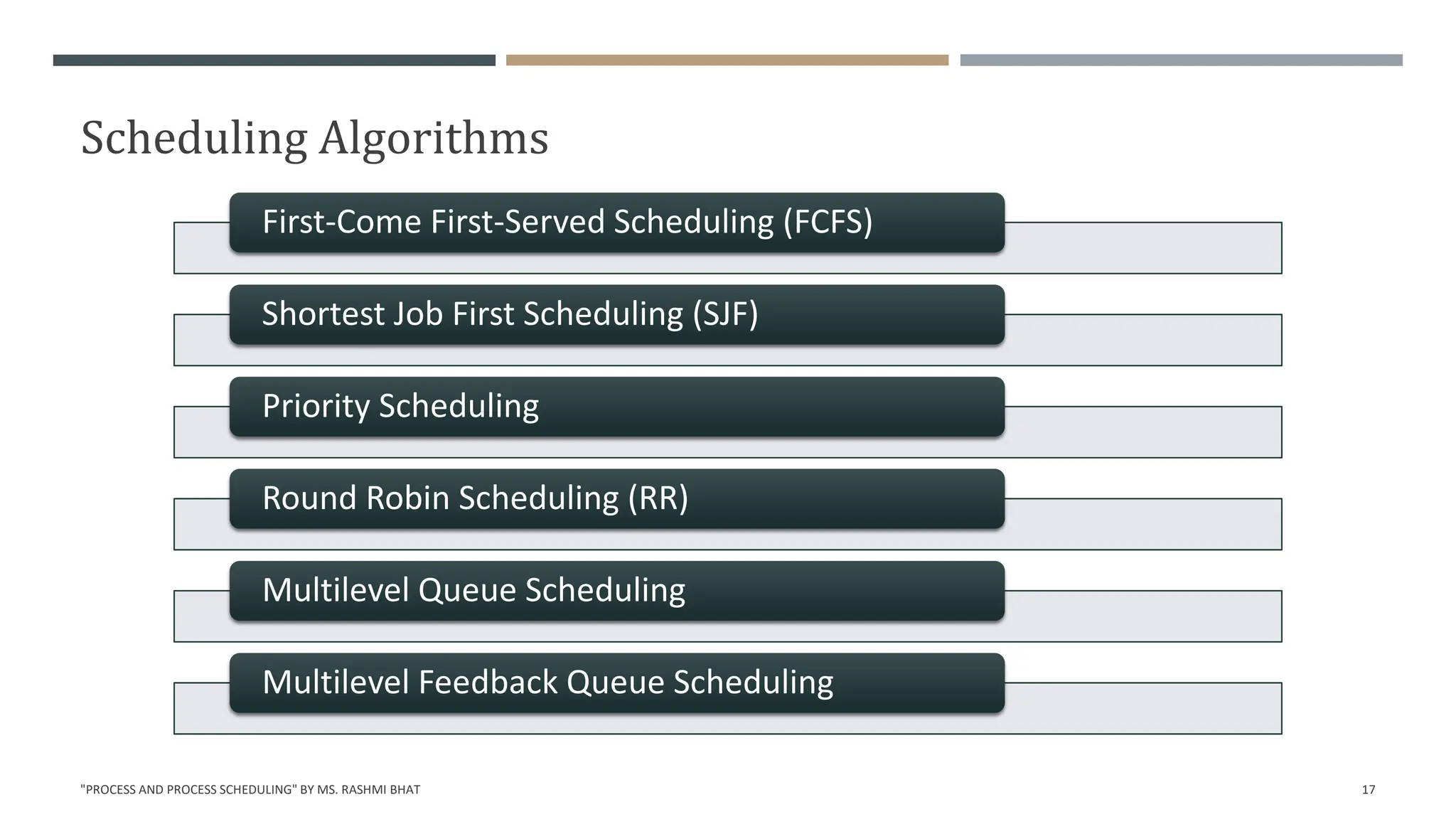 Scheduling Algorithms

First-Come First-Served Scheduling (FCFS)

Shortest Job First Scheduling (SJF)

Priority Scheduling

Round Robin Scheduling (RR)

Multilevel Queue Scheduling

Multilevel Feedback Queue Scheduling

"PROCESS AND PROCESS SCHEDULING" BY MS. RASHMI BHAT

17